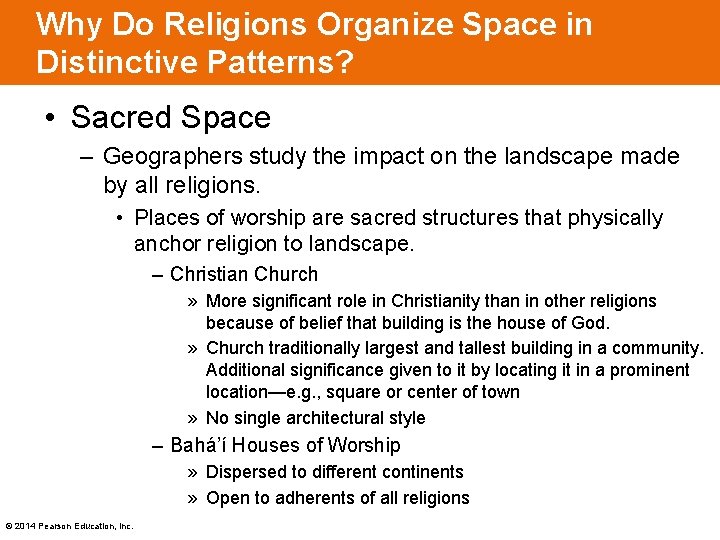 Why Do Religions Organize Space in Distinctive Patterns?

• Sacred Space

– Geographers study the impact on the landscape made by all religions.

• Places of worship are sacred structures that physically anchor religion to landscape.

– Christian Church

» More significant role in Christianity than in other religions because of belief that building is the house of God.

» Church traditionally largest and tallest building in a community. Additional significance given to it by locating it in a prominent location—e.g., square or center of town

» No single architectural style

– Bahá'í Houses of Worship

» Dispersed to different continents

» Open to adherents of all religions

© 2014 Pearson Education, Inc.